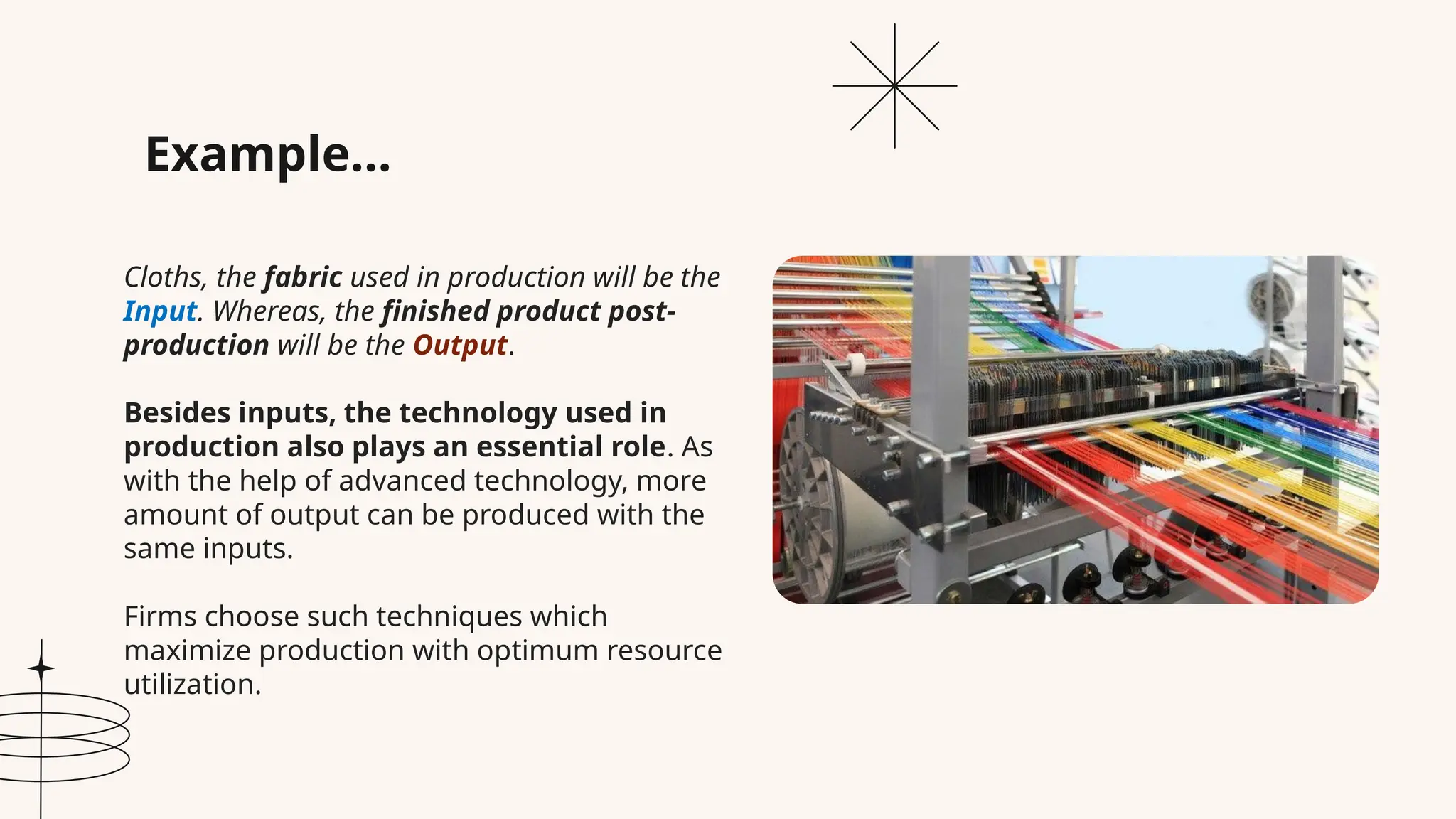 Example...

Cloths, the fabric used in production will be the Input. Whereas, the finished product post-production will be the Output.

Besides inputs, the technology used in production also plays an essential role. As with the help of advanced technology, more amount of output can be produced with the same inputs.

Firms choose such techniques which maximize production with optimum resource utilization.